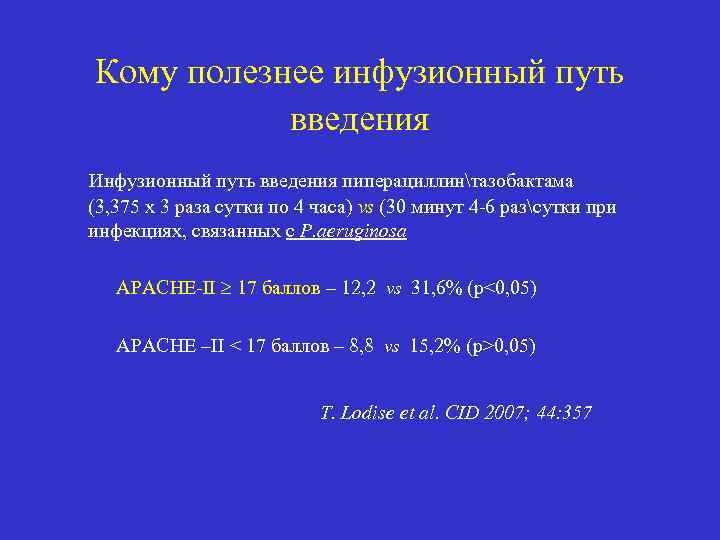 Кому полезнее инфузионный путь введения

Инфузионный путь введения пиперациллин\тазобактама (3,375 х 3 раза сутки по 4 часа) vs (30 минут 4-6 раз\сутки при инфекциях, связанных с P.aeruginosa

APACHE-II $\geq$ 17 баллов – 12,2 vs 31,6% (p<0,05)

APACHE –II < 17 баллов – 8,8 vs 15,2% (p>0,05)

T. Lodise et al. CID 2007; 44:357